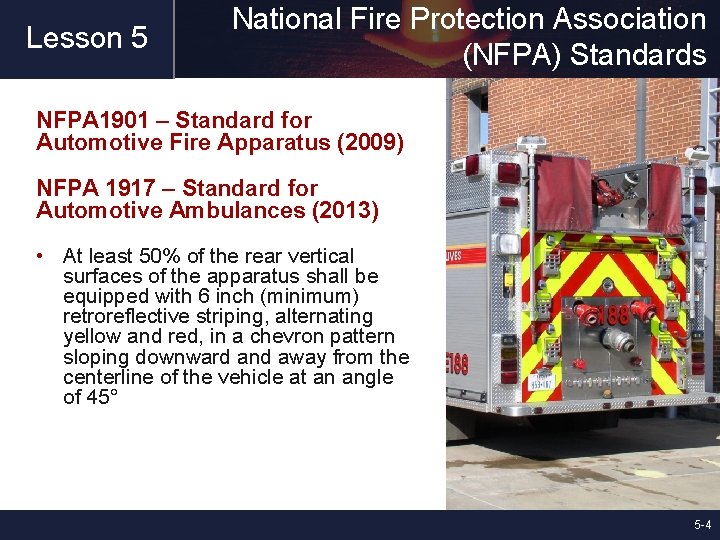 Lesson 5

National Fire Protection Association (NFPA) Standards

NFPA1901 – Standard for Automotive Fire Apparatus (2009)

NFPA 1917 – Standard for Automotive Ambulances (2013)

• At least 50% of the rear vertical surfaces of the apparatus shall be equipped with 6 inch (minimum) retroreflective striping, alternating yellow and red, in a chevron pattern sloping downward and away from the centerline of the vehicle at an angle of 45°

5-4